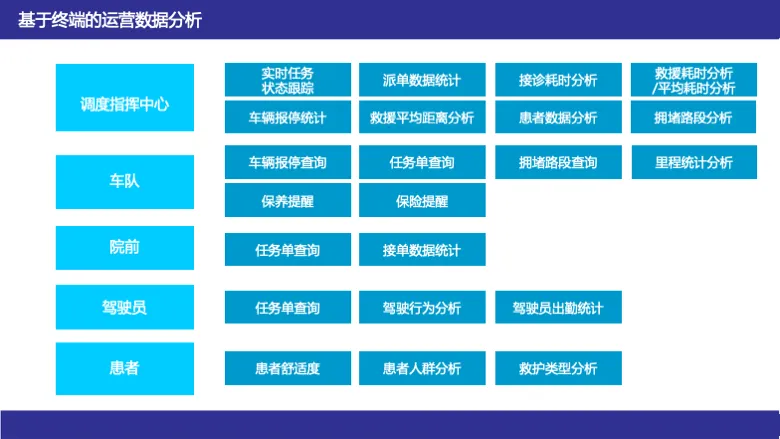 基于终端的运营数据分析

调度指挥中心
实时任务状态跟踪
派单数据统计
接诊耗时分析
救援耗时分析/平均耗时分析
车辆报停统计
救援平均距离分析
患者数据分析
拥堵路段分析

车队
车辆报停查询
任务单查询
拥堵路段查询
里程统计分析
保养提醒
保险提醒

院前
任务单查询
接单数据统计

驾驶员
任务单查询
驾驶行为分析
驾驶员出勤统计

患者
患者舒适度
患者人群分析
救护类型分析